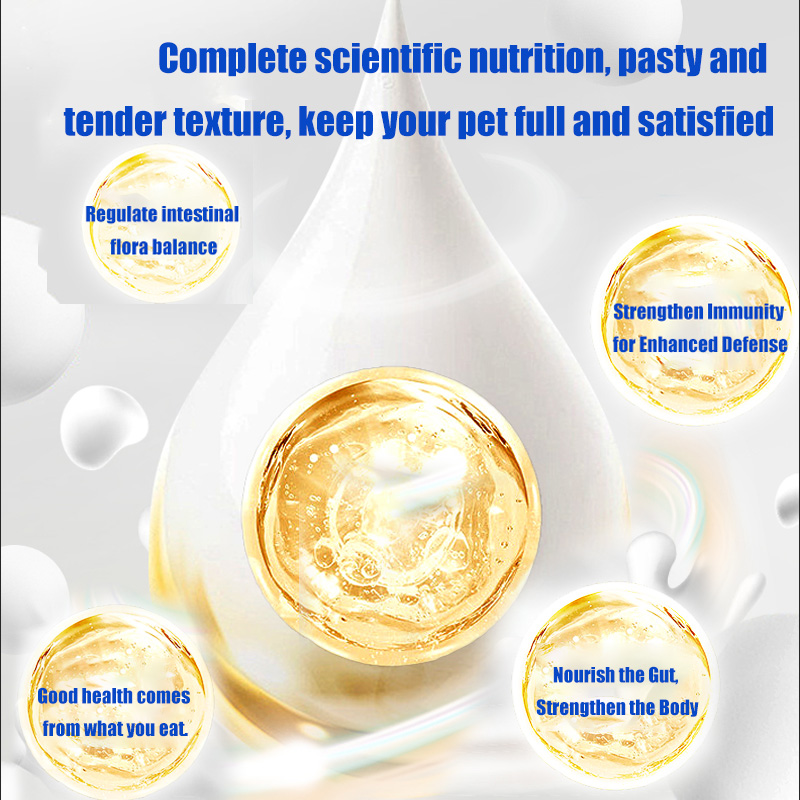 Complete scientific nutrition, pasty and tender texture, keep your pet full and satisfied

Regulate intestinal flora balance

Strengthen Immunity for Enhanced Defense

Good health comes from what you eat.

Nourish the Gut, Strengthen the Body